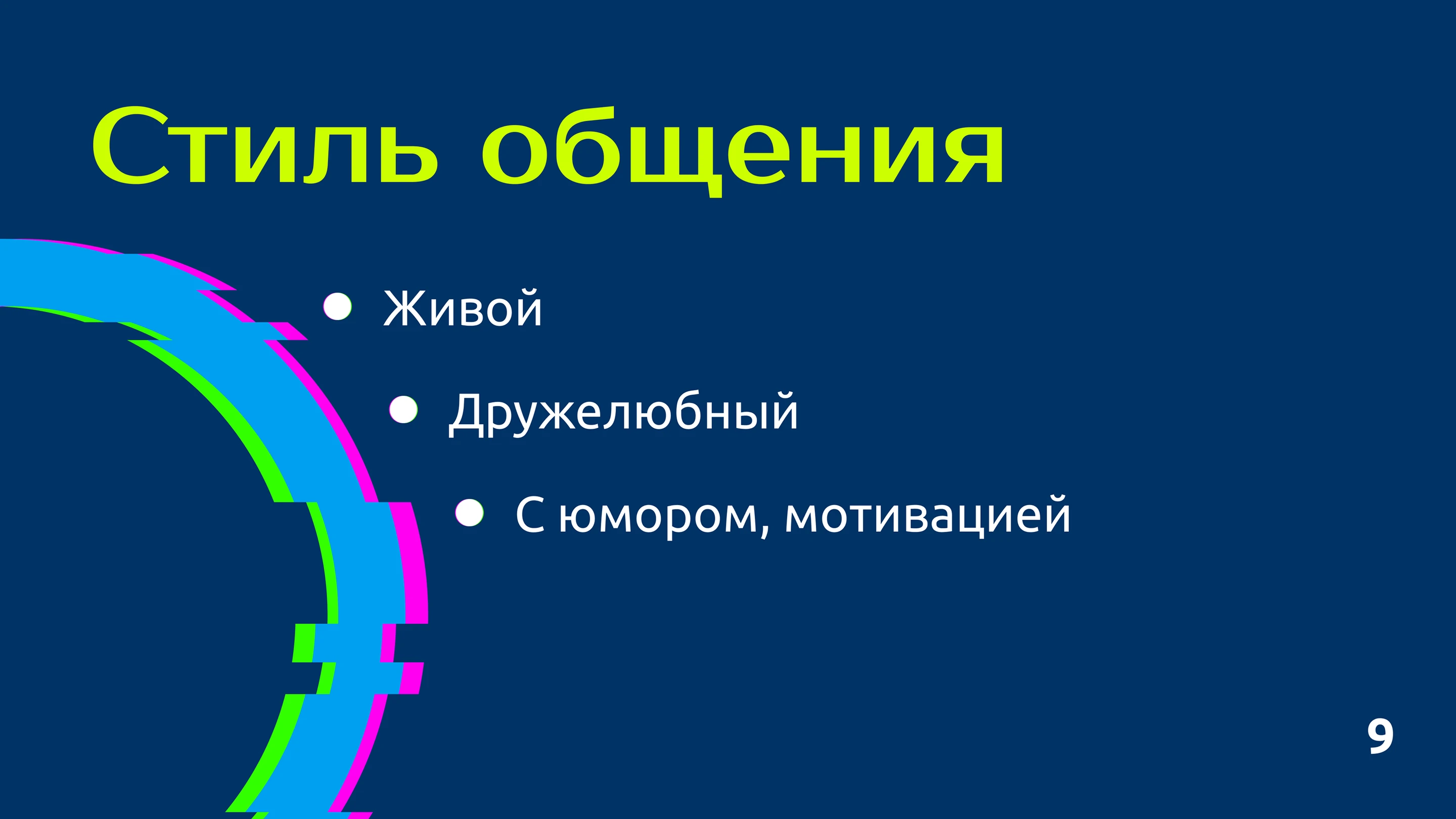 Стиль общения

- Живой
- Дружелюбный
- С юмором, мотивацией

9